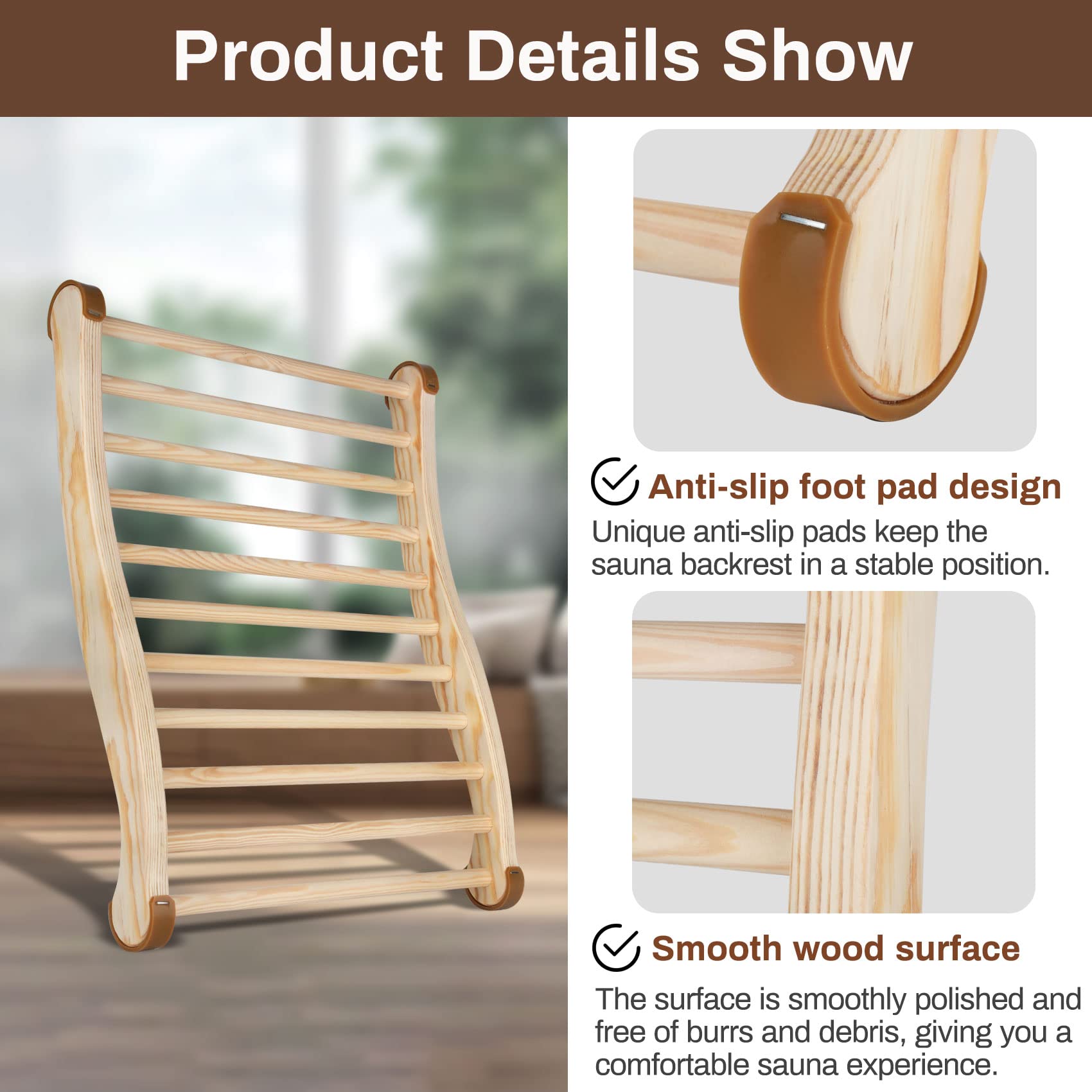 Product Details Show

Anti-slip foot pad design

Unique anti-slip pads keep the sauna backrest in a stable position.

Smooth wood surface

The surface is smoothly polished and free of burrs and debris, giving you a comfortable sauna experience.